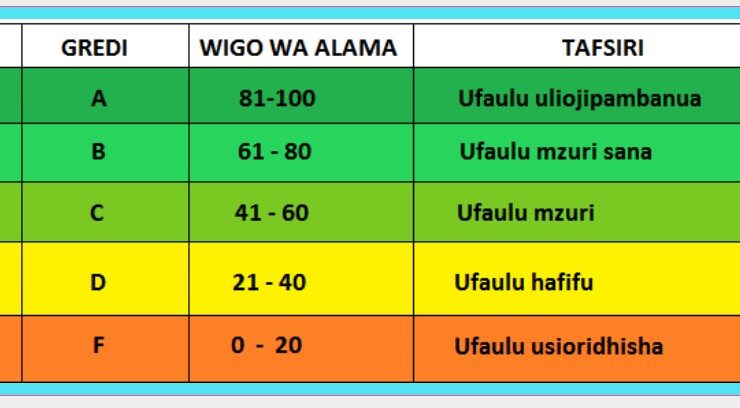 | GREDI | WIGO WA ALAMA | TAFSIRI |
|---|---|---|
| A | 81-100 | Ufaulu uliojipambanua |
| B | 61 - 80 | Ufaulu mzuri sana |
| C | 41 - 60 | Ufaulu mzuri |
| D | 21 - 40 | Ufaulu hafifu |
| F | 0 - 20 | Ufaulu usioridhisha |